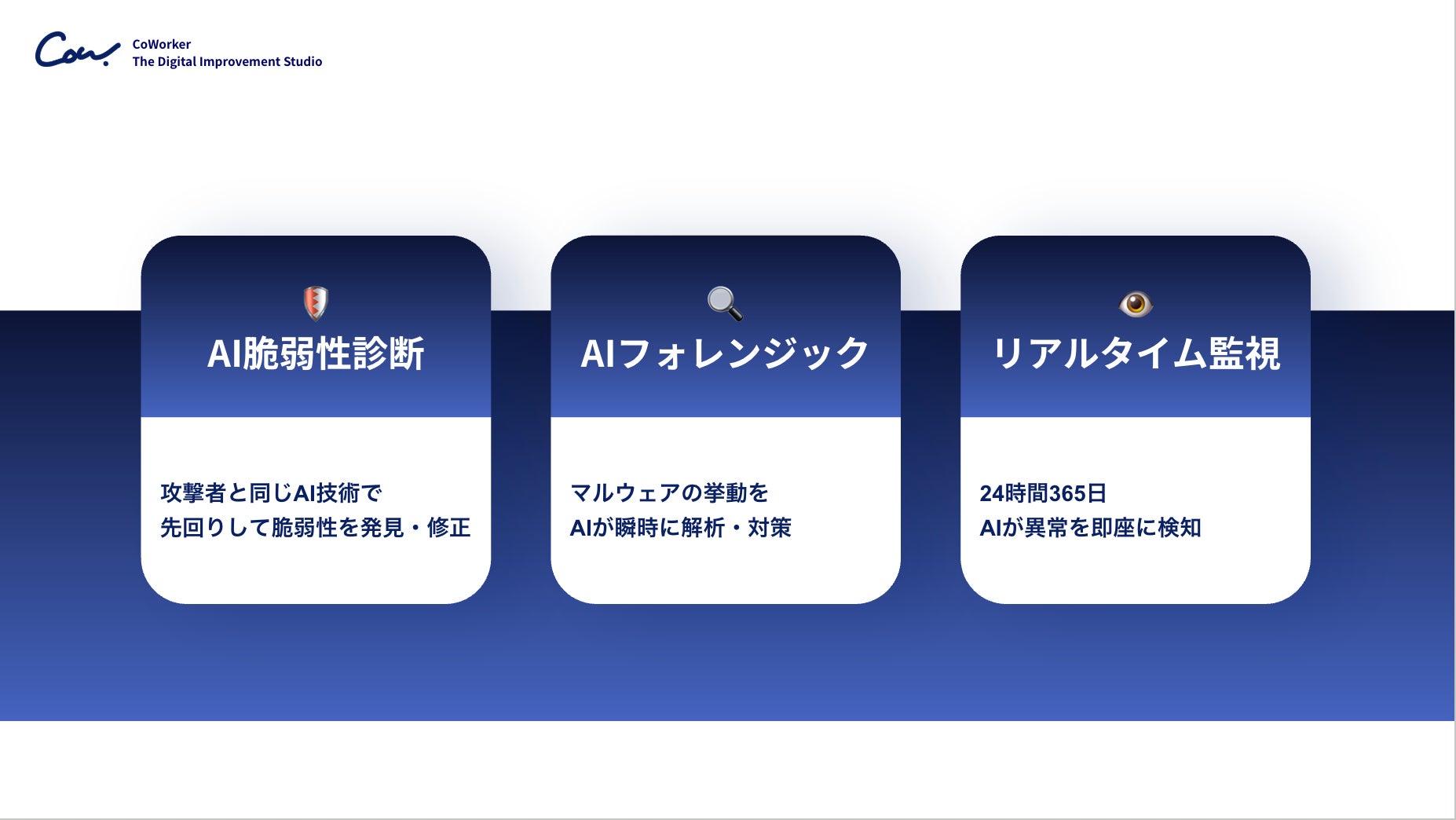 Cow.
CoWorker
The Digital Improvement Studio

AI脆弱性診断

攻撃者と同じAI技術で
先回りして脆弱性を発見・修正

AIフォレンジック

マルウェアの挙動を
AIが瞬時に解析・対策

リアルタイム監視

24時間365日
AIが異常を即座に検知